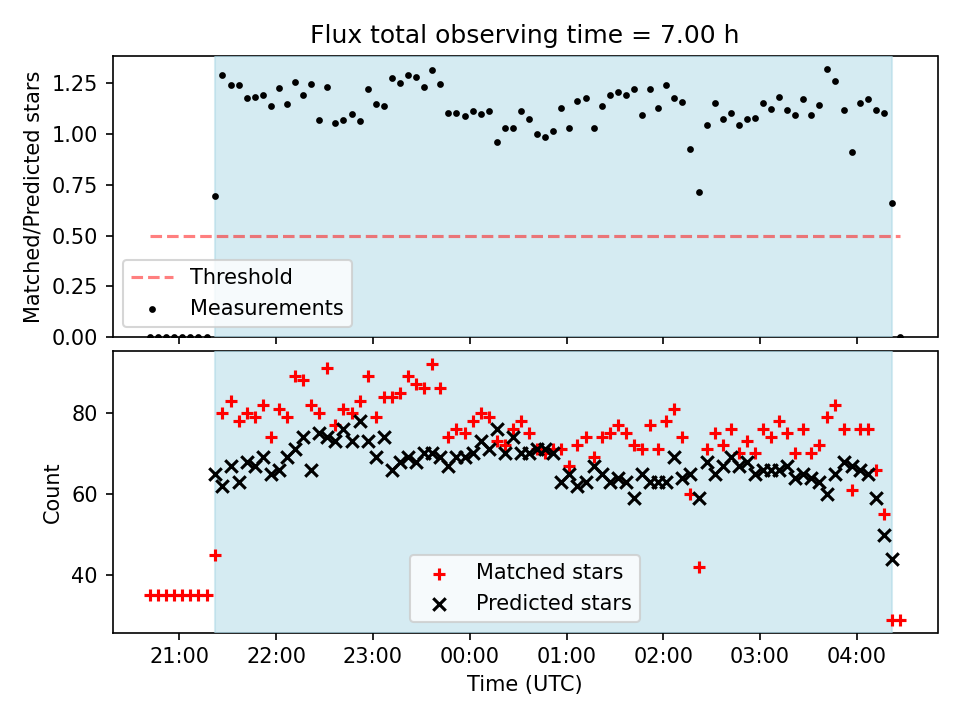 Flux total observing time = 7.00 h

Matched/Predicted stars

1.25
1.00
0.75
0.50
0.25
0.00

Threshold
Measurements

Count

80
60
40

Matched stars
Predicted stars

21:00
22:00
23:00
00:00
01:00
02:00
03:00
04:00

Time (UTC)